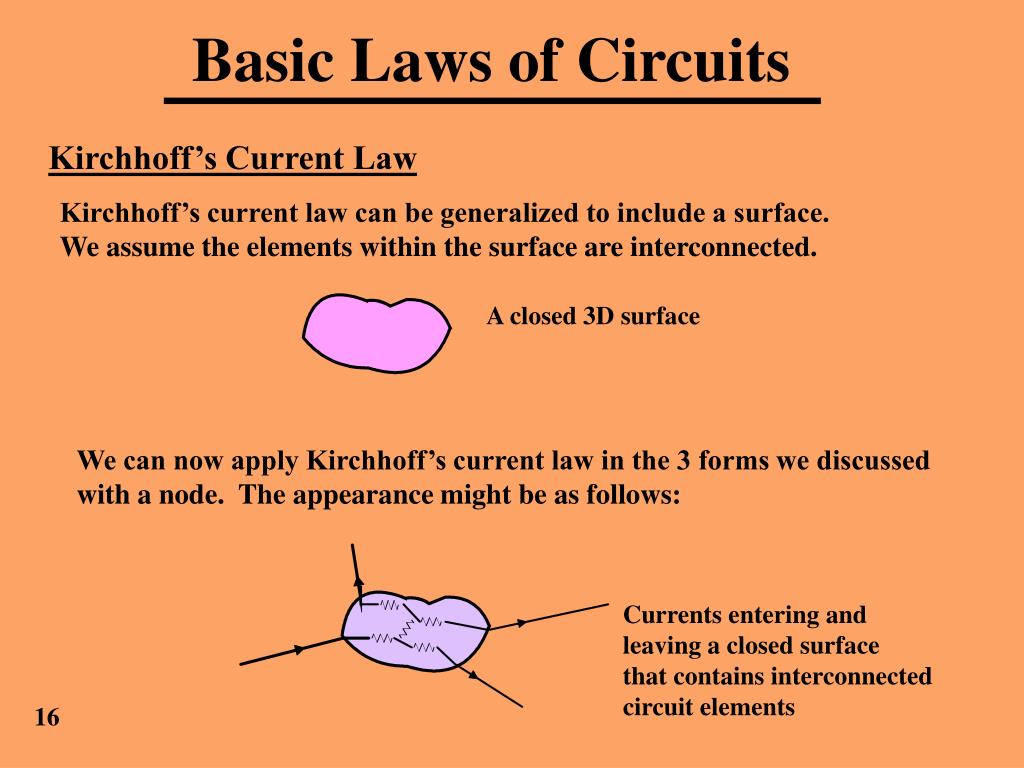 Basic Laws of Circuits

Kirchhoff’s Current Law

Kirchhoff’s current law can be generalized to include a surface. We assume the elements within the surface are interconnected.

A closed 3D surface

We can now apply Kirchhoff’s current law in the 3 forms we discussed with a node. The appearance might be as follows:

Currents entering and leaving a closed surface that contains interconnected circuit elements

16